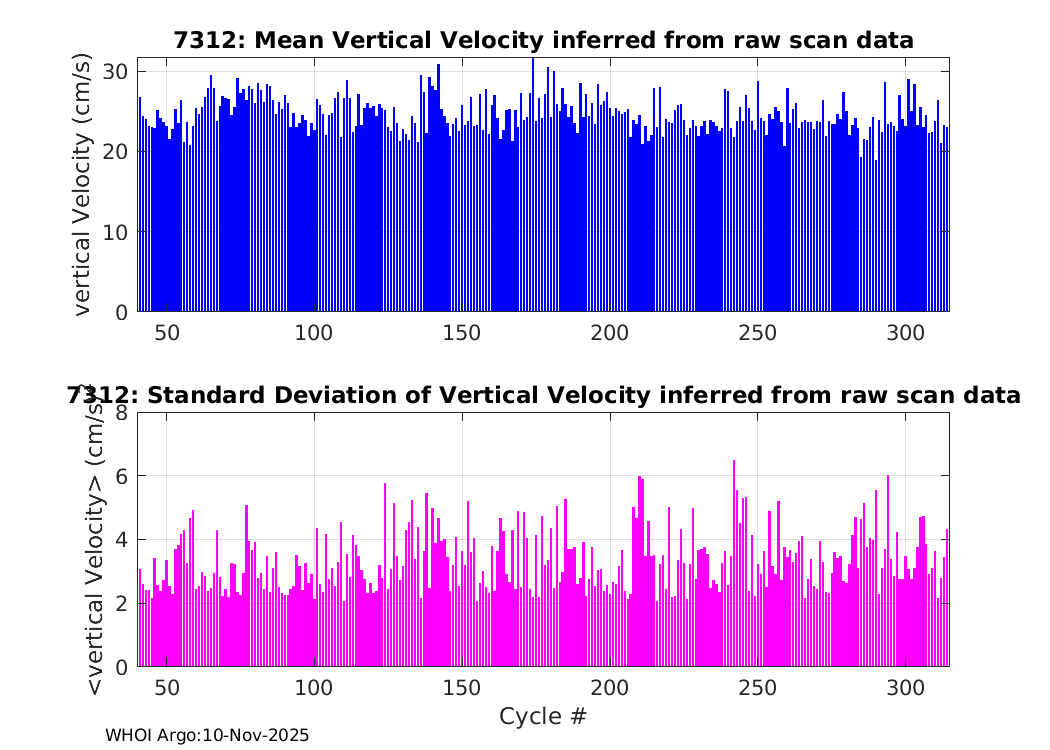 7312: Mean Vertical Velocity inferred from raw scan data

vertical Velocity (cm/s)

30
20
10
0

50 100 150 200 250 300

7312: Standard Deviation of Vertical Velocity inferred from raw scan data

<vertical Velocity> (cm/s)

8
6
4
2
0

50 100 150 200 250 300

Cycle #

WHOI Argo:10-Nov-2025